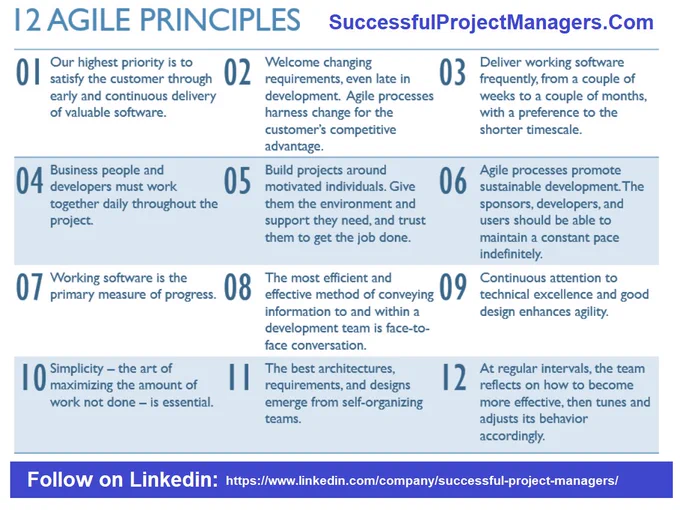 12 AGILE PRINCIPLES

SuccessfulProjectManagers.Com

01 Our highest priority is to satisfy the customer through early and continuous delivery of valuable software.

02 Welcome changing requirements, even late in development. Agile processes harness change for the customer's competitive advantage.

03 Deliver working software frequently, from a couple of weeks to a couple of months, with a preference to the shorter timescale.

04 Business people and developers must work together daily throughout the project.

05 Build projects around motivated individuals. Give them the environment and support they need, and trust them to get the job done.

06 Agile processes promote sustainable development. The sponsors, developers, and users should be able to maintain a constant pace indefinitely.

07 Working software is the primary measure of progress.

08 The most efficient and effective method of conveying information to and within a development team is face-to-face conversation.

09 Continuous attention to technical excellence and good design enhances agility.

10 Simplicity – the art of maximizing the amount of work not done – is essential.

11 The best architectures, requirements, and designs emerge from self-organizing teams.

12 At regular intervals, the team reflects on how to become more effective, then tunes and adjusts its behavior accordingly.

Follow on Linkedin: https://www.linkedin.com/company/successful-project-managers/